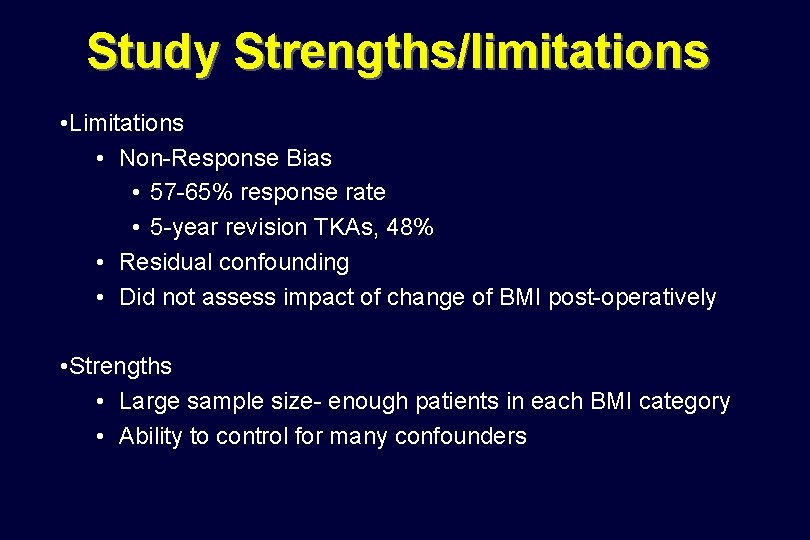 Study Strengths/limitations

•Limitations
• Non-Response Bias
• 57-65% response rate
• 5-year revision TKAs, 48%
• Residual confounding
• Did not assess impact of change of BMI post-operatively

•Strengths
• Large sample size- enough patients in each BMI category
• Ability to control for many confounders